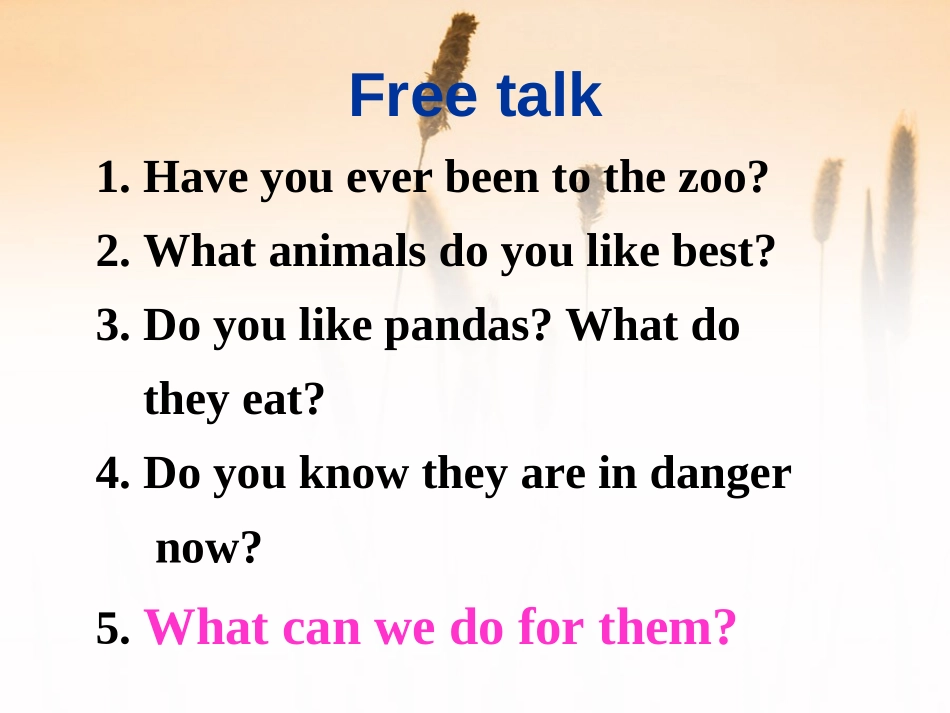 Free talk

1. Have you ever been to the zoo?

2. What animals do you like best?

3. Do you like pandas? What do they eat?

4. Do you know they are in danger now?

5. What can we do for them?